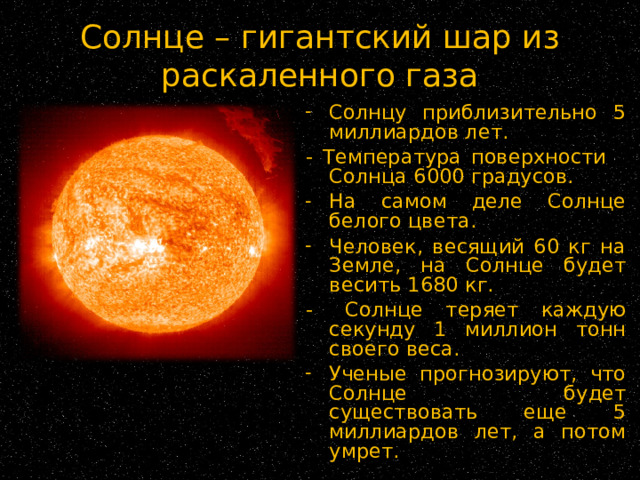 Солнце – гигантский шар из раскаленного газа

- Солнцу приблизительно 5 миллиардов лет.
- Температура поверхности Солнца 6000 градусов.
- На самом деле Солнце белого цвета.
- Человек, весящий 60 кг на Земле, на Солнце будет весить 1680 кг.
- Солнце теряет каждую секунду 1 миллион тонн своего веса.
- Ученые прогнозируют, что Солнце будет существовать еще 5 миллиардов лет, а потом умрет.